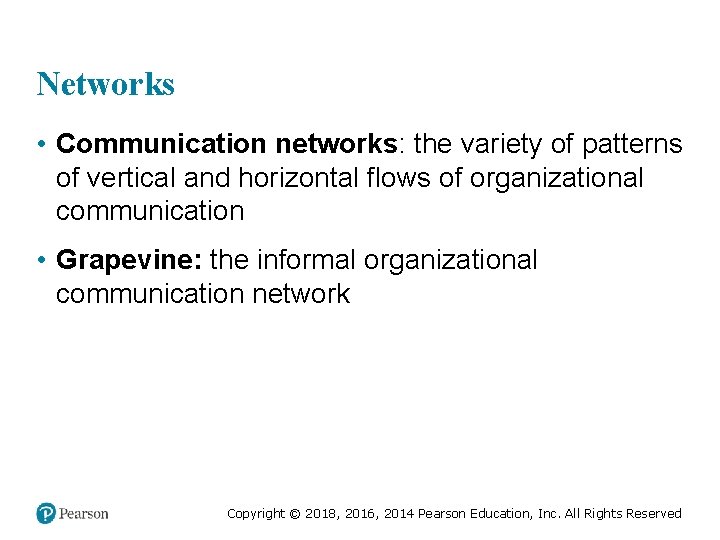 Networks

• Communication networks: the variety of patterns of vertical and horizontal flows of organizational communication

• Grapevine: the informal organizational communication network

Pearson

Copyright © 2018, 2016, 2014 Pearson Education, Inc. All Rights Reserved